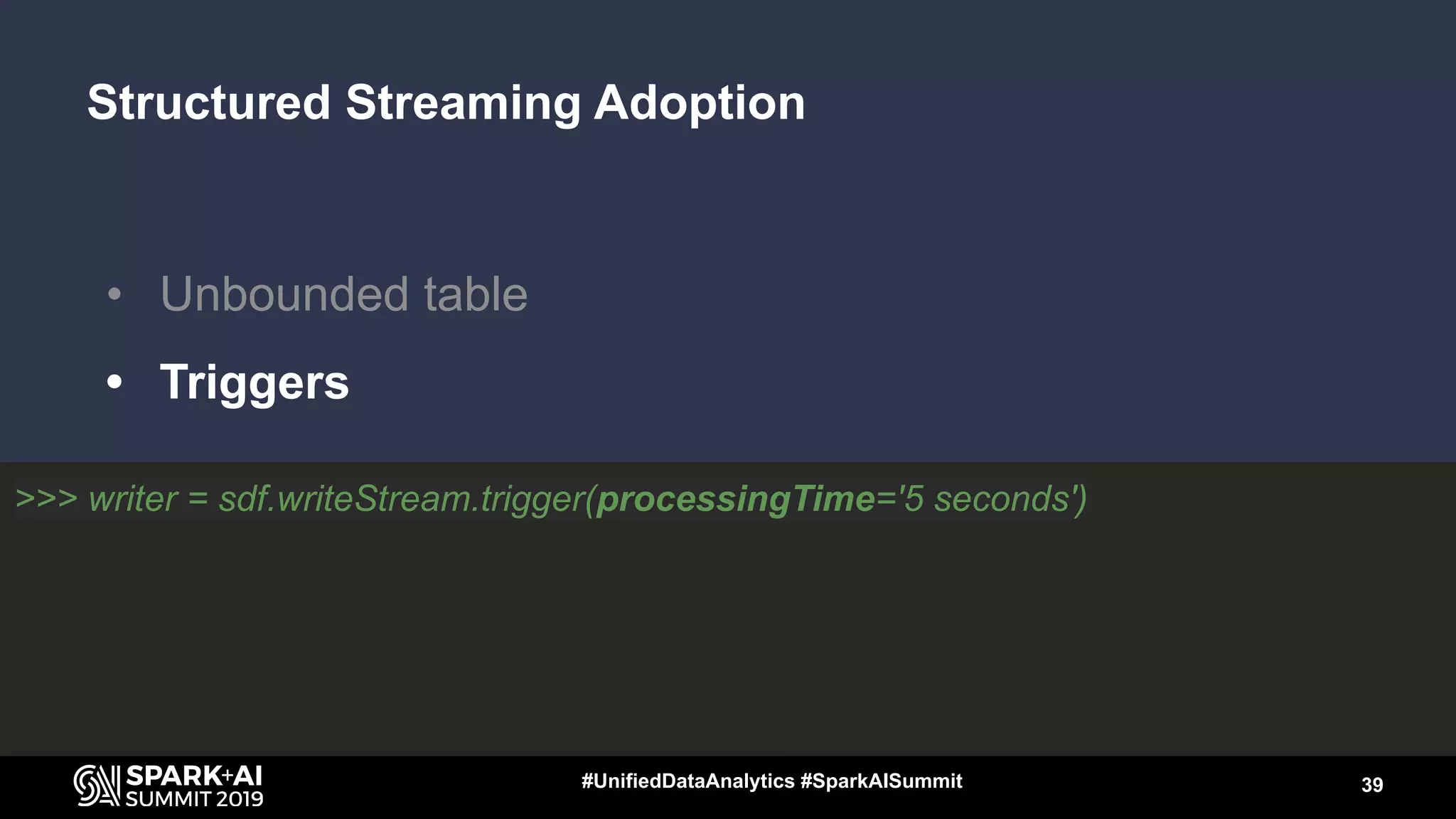 Structured Streaming Adoption

• Unbounded table

• Triggers

>>> writer = sdf.writeStream.trigger(processingTime='5 seconds')

SPARK+AI SUMMIT 2019

#UnifiedDataAnalytics #SparkAISummit

39